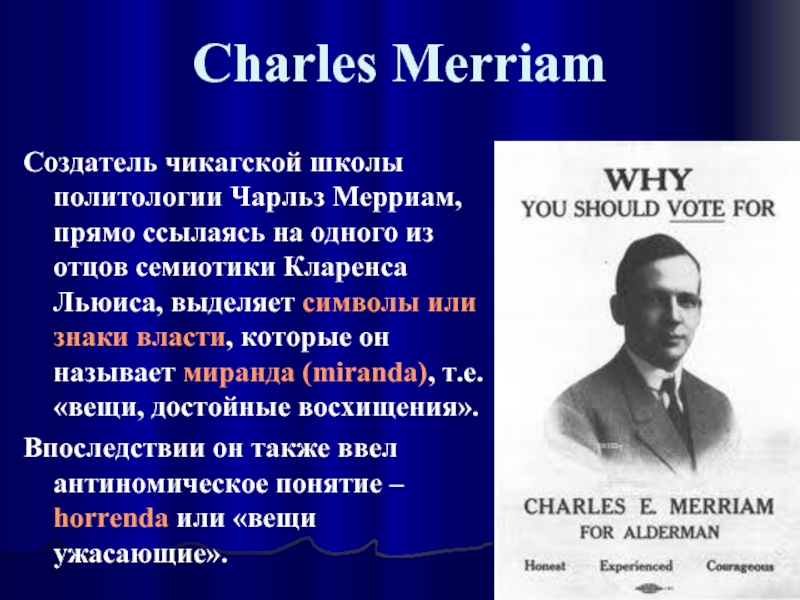 Charles Merriam

Создатель чикагской школы политологии Чарльз Мерриам, прямо ссылаясь на одного из отцов семиотики Кларенса Льюиса, выделяет символы или знаки власти, которые он называет миранда (miranda), т.е. «вещи, достойные восхищения».

Впоследствии он также ввел антиномическое понятие – horrenda или «вещи ужасающие».

WHY
YOU SHOULD VOTE FOR

CHARLES E. MERRIAM
FOR ALDERMAN

Honest Experienced Courageous